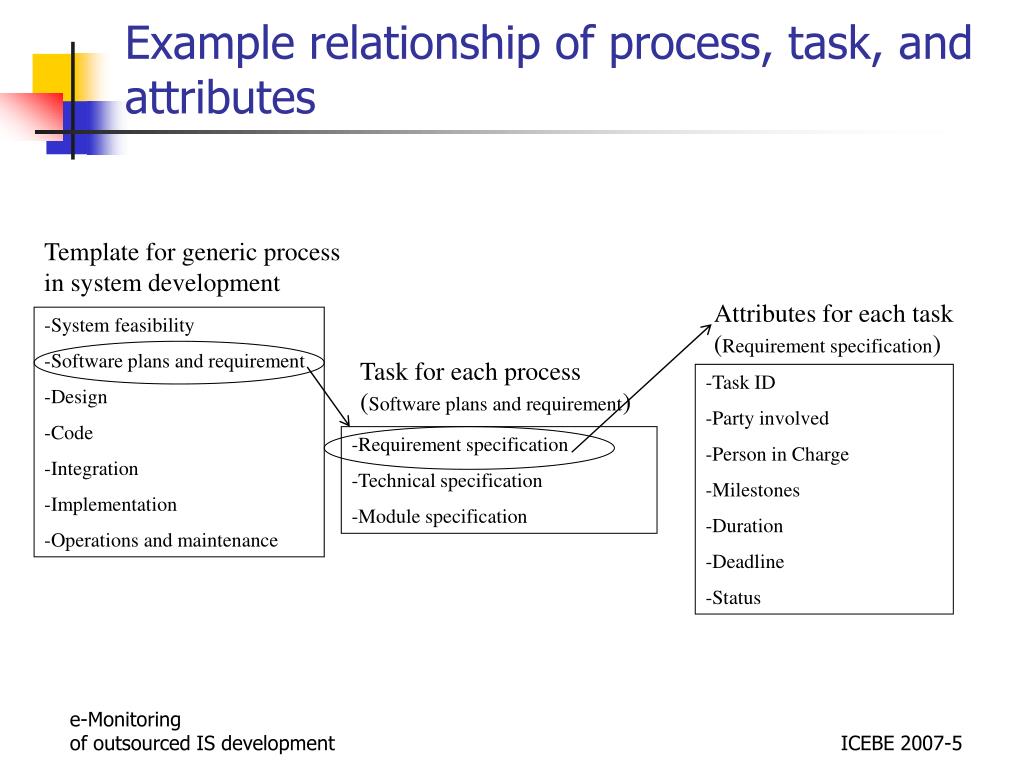 Example relationship of process, task, and attributes

Template for generic process in system development

-System feasibility
-Software plans and requirement
-Design
-Code
-Integration
-Implementation
-Operations and maintenance

Task for each process
(Software plans and requirement)

-Requirement specification
-Technical specification
-Module specification

Attributes for each task
(Requirement specification)

-Task ID
-Party involved
-Person in Charge
-Milestones
-Duration
-Deadline
-Status

e-Monitoring
of outsourced IS development

ICEBE 2007-5